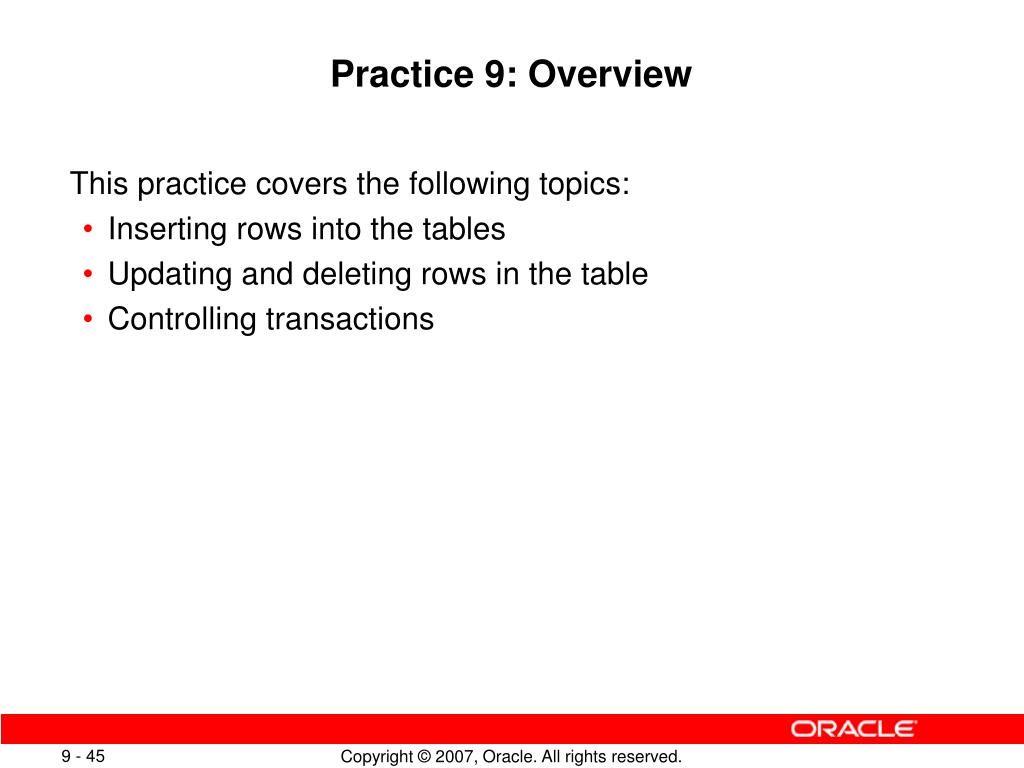 Practice 9: Overview

This practice covers the following topics:

• Inserting rows into the tables
• Updating and deleting rows in the table
• Controlling transactions

ORACLE

9 - 45

Copyright © 2007, Oracle. All rights reserved.